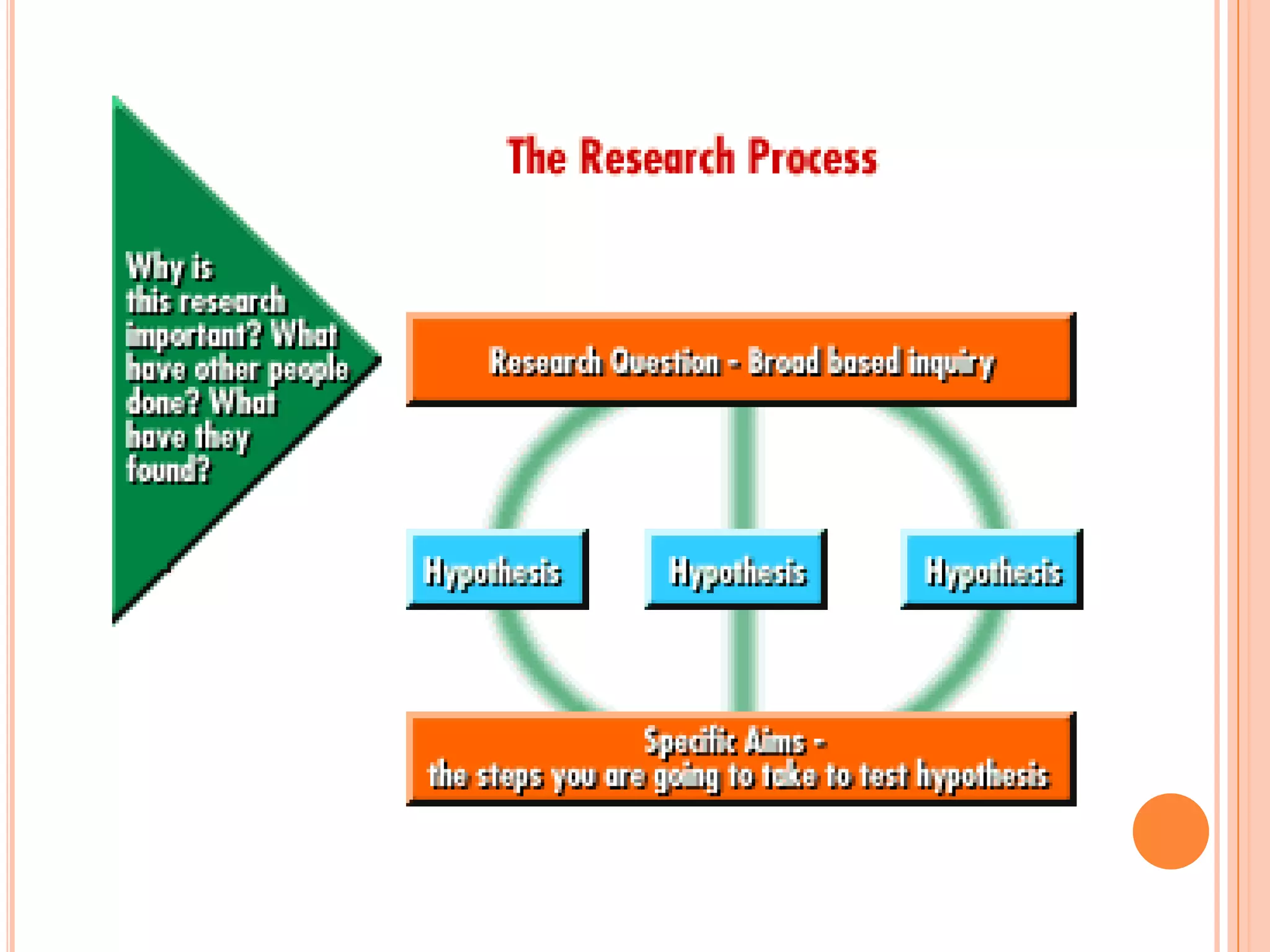 The Research Process

Why is this research important? What have other people done? What have they found?

Research Question - Broad based inquiry

Hypothesis

Hypothesis

Hypothesis

Specific Aims -
the steps you are going to take to test hypothesis